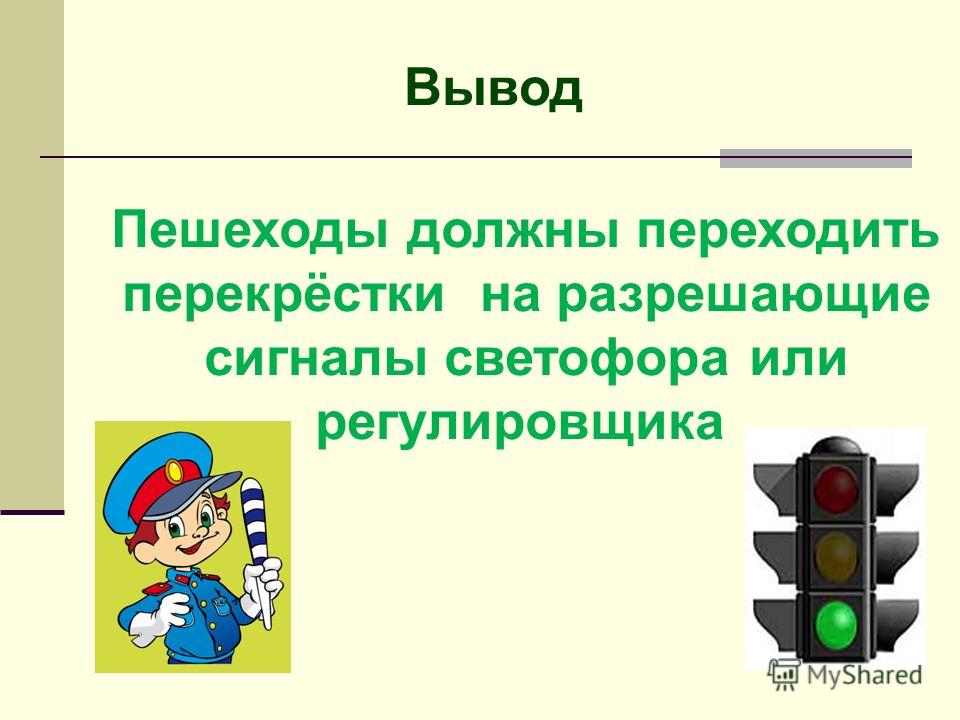 Вывод

Пешеходы должны переходить перекрёстки на разрешающие сигналы светофора или регулировщика

MyShared